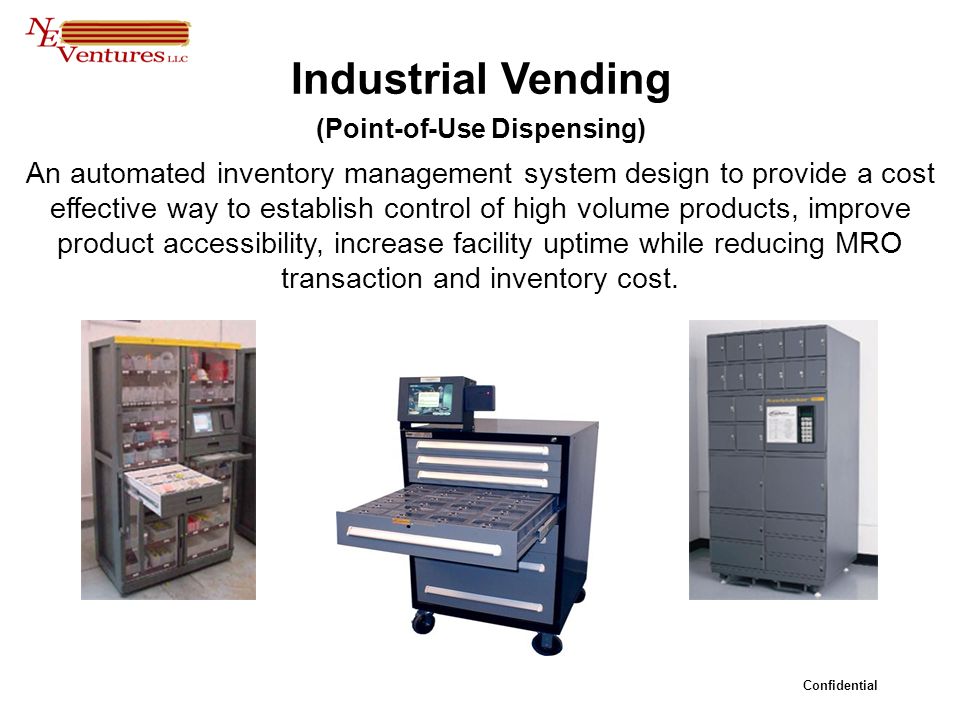 NE Ventures LLC

Industrial Vending

(Point-of-Use Dispensing)

An automated inventory management system design to provide a cost effective way to establish control of high volume products, improve product accessibility, increase facility uptime while reducing MRO transaction and inventory cost.

Confidential